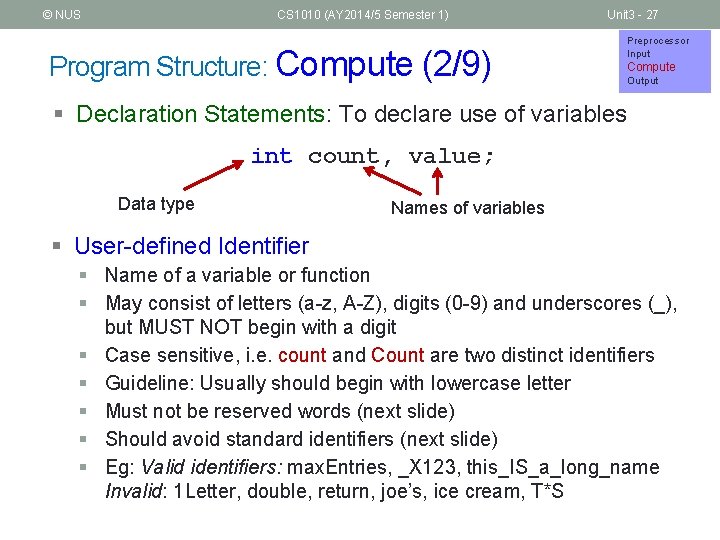 © NUS CS1010 (AY2014/5 Semester 1) Unit3 - 27

Preprocessor
Input
Compute
Output

Program Structure: Compute (2/9)

▪ Declaration Statements: To declare use of variables

int count, value;

Data type

Names of variables

▪ User-defined Identifier
▪ Name of a variable or function
▪ May consist of letters (a-z, A-Z), digits (0-9) and underscores (_), but MUST NOT begin with a digit
▪ Case sensitive, i.e. count and Count are two distinct identifiers
▪ Guideline: Usually should begin with lowercase letter
▪ Must not be reserved words (next slide)
▪ Should avoid standard identifiers (next slide)
▪ Eg: Valid identifiers: maxEntries, _X123, this_IS_a_long_name
Invalid: 1Letter, double, return, joe's, ice cream, T*S